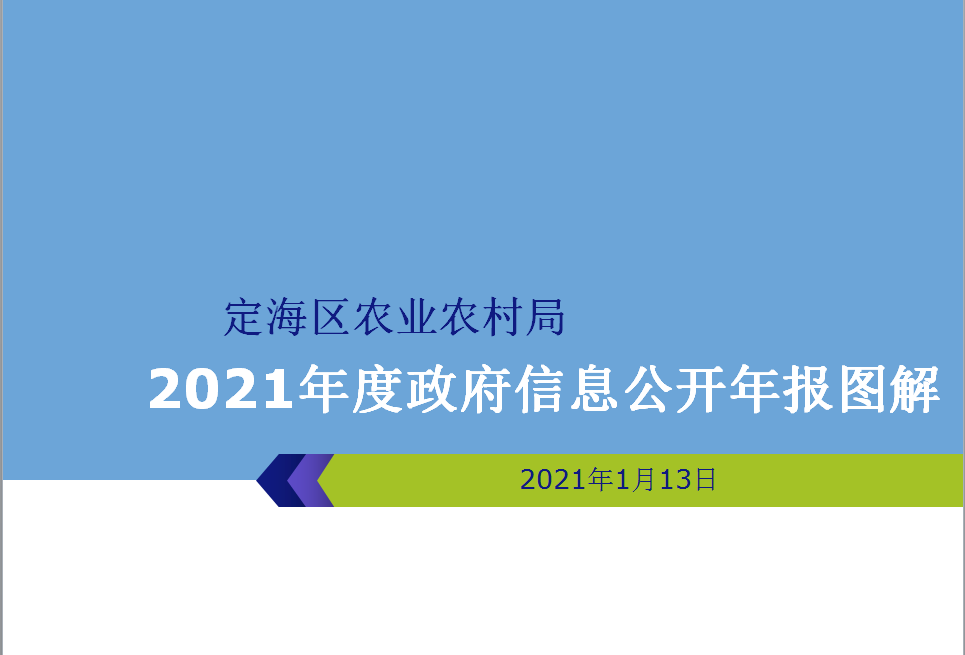 定海区农业农村局

2021年度政府信息公开年报图解

2021年1月13日